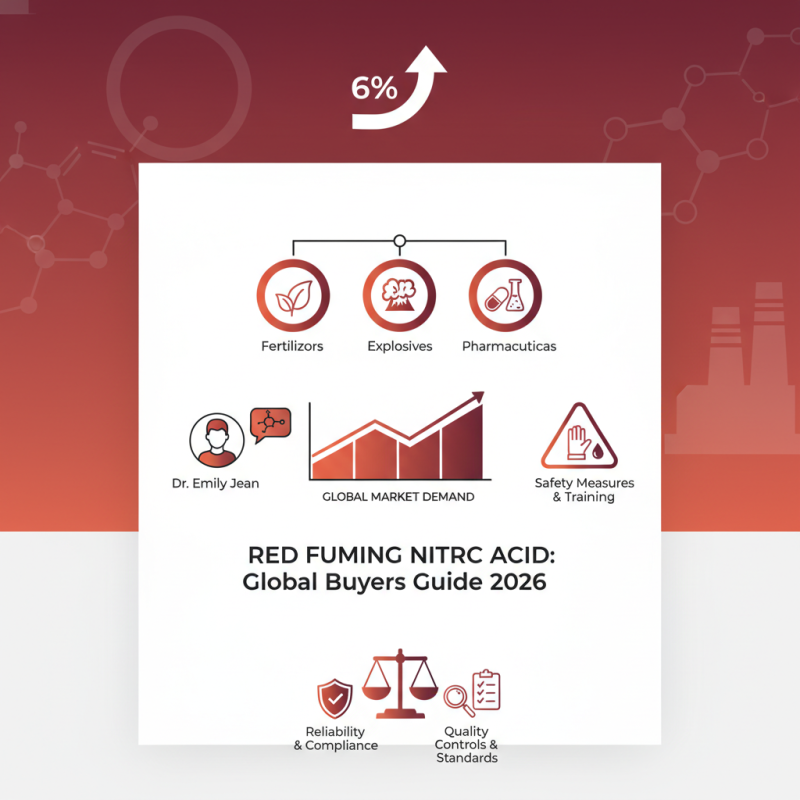 6%

Fertilizors

Explosives

Pharmacuticas

Dr. Emily Jean

GLOBAL MARKET DEMAND

Safety Measures & Training

RED FUMING NITRC ACID:
Global Buyers Guide 2026

Reliability & Compliance

Quality Controls & Standards